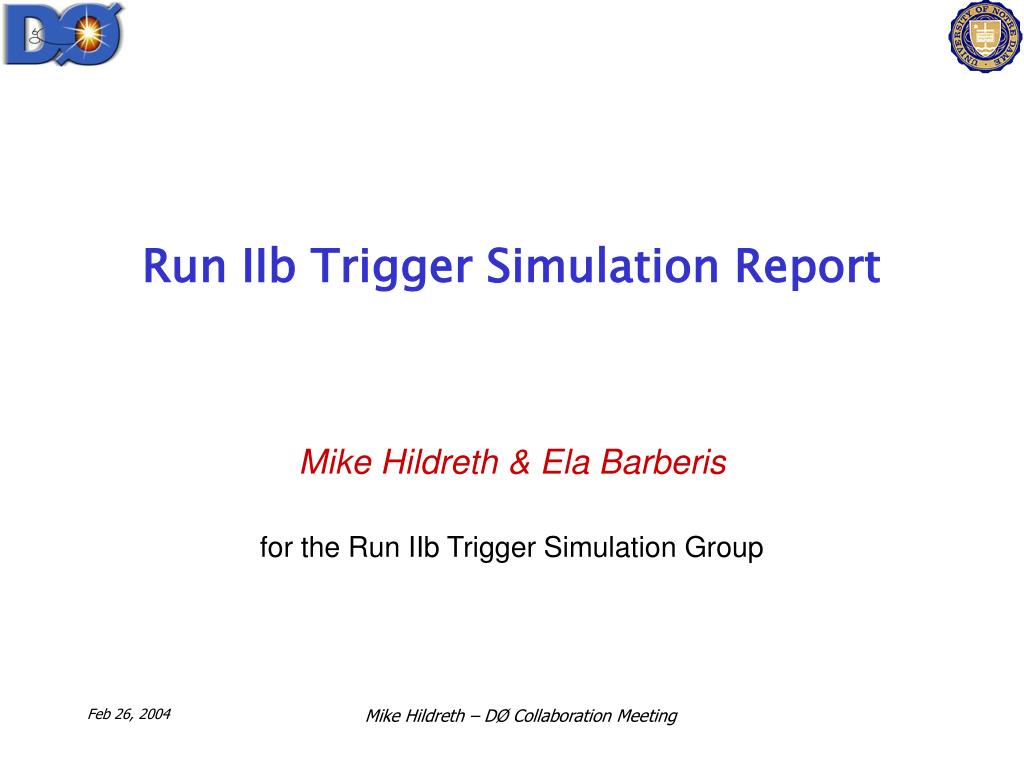 DØ

UNIVERSITY OF NOTRE DAME

Run IIb Trigger Simulation Report

Mike Hildreth & Ela Barberis

for the Run IIb Trigger Simulation Group

Feb 26, 2004

Mike Hildreth – DØ Collaboration Meeting